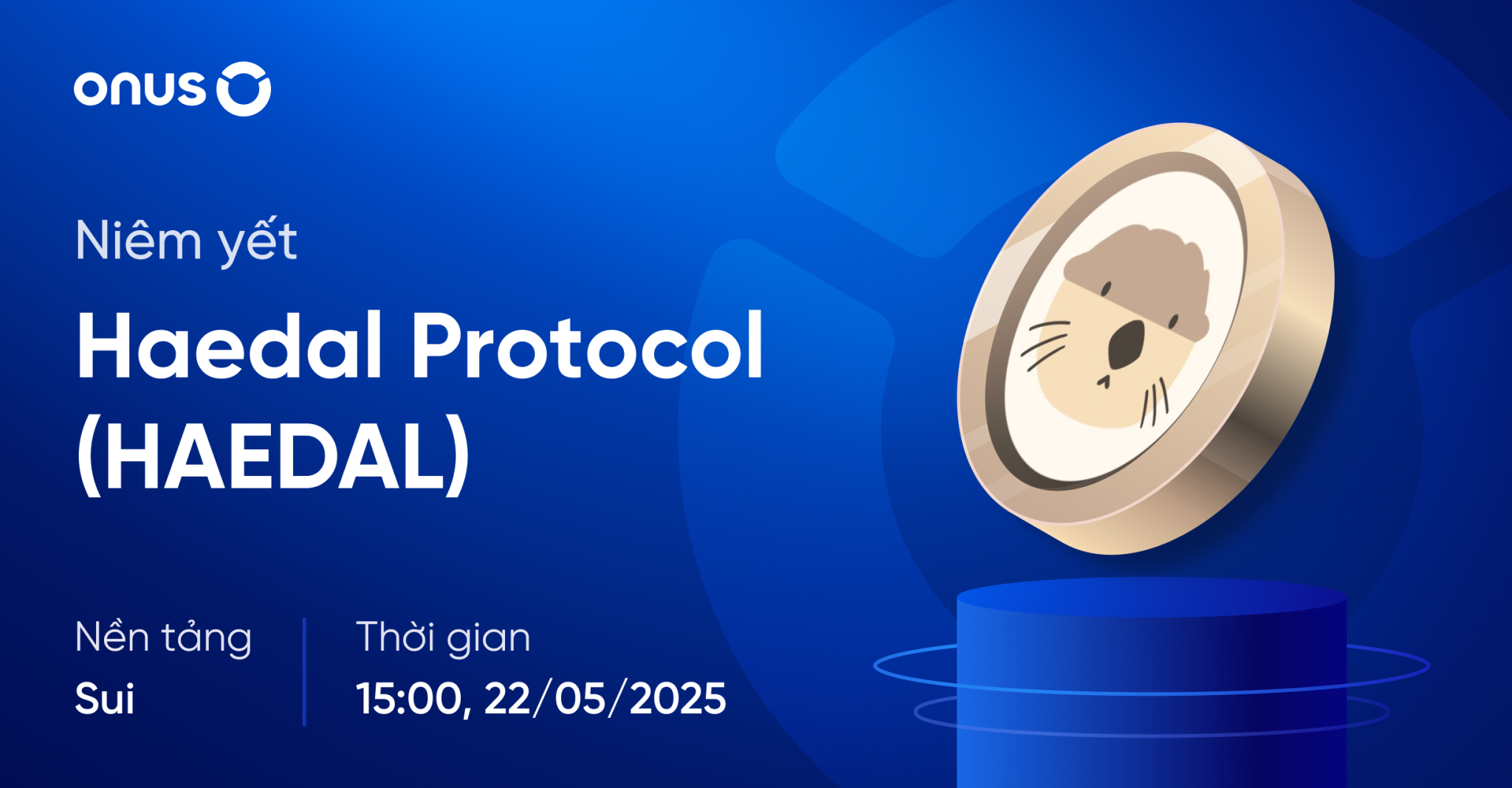 onus

Niêm yết

Haedal Protocol (HAEDAL)

Nền tảng
Sui

Thời gian
15:00, 22/05/2025